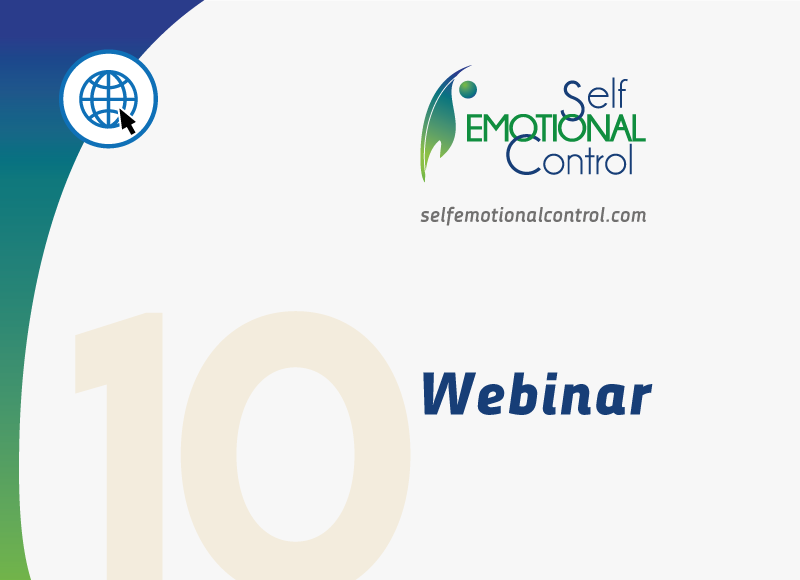 Self EMOTIONAL Control

selfemotionalcontrol.com

10

Webinar